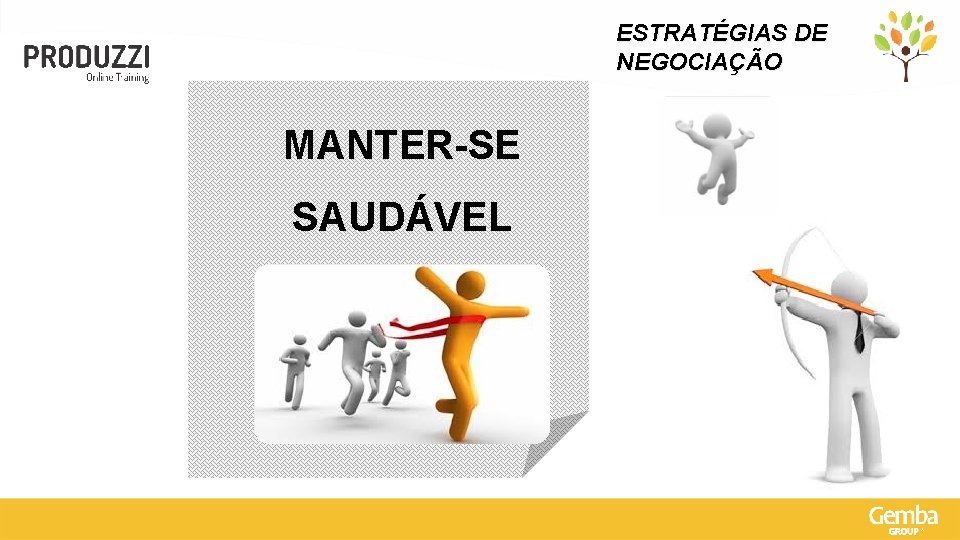 PRODUZZI
Online Training

ESTRATÉGIAS DE NEGOCIAÇÃO

MANTER-SE SAUDÁVEL

Gemba
GROUP